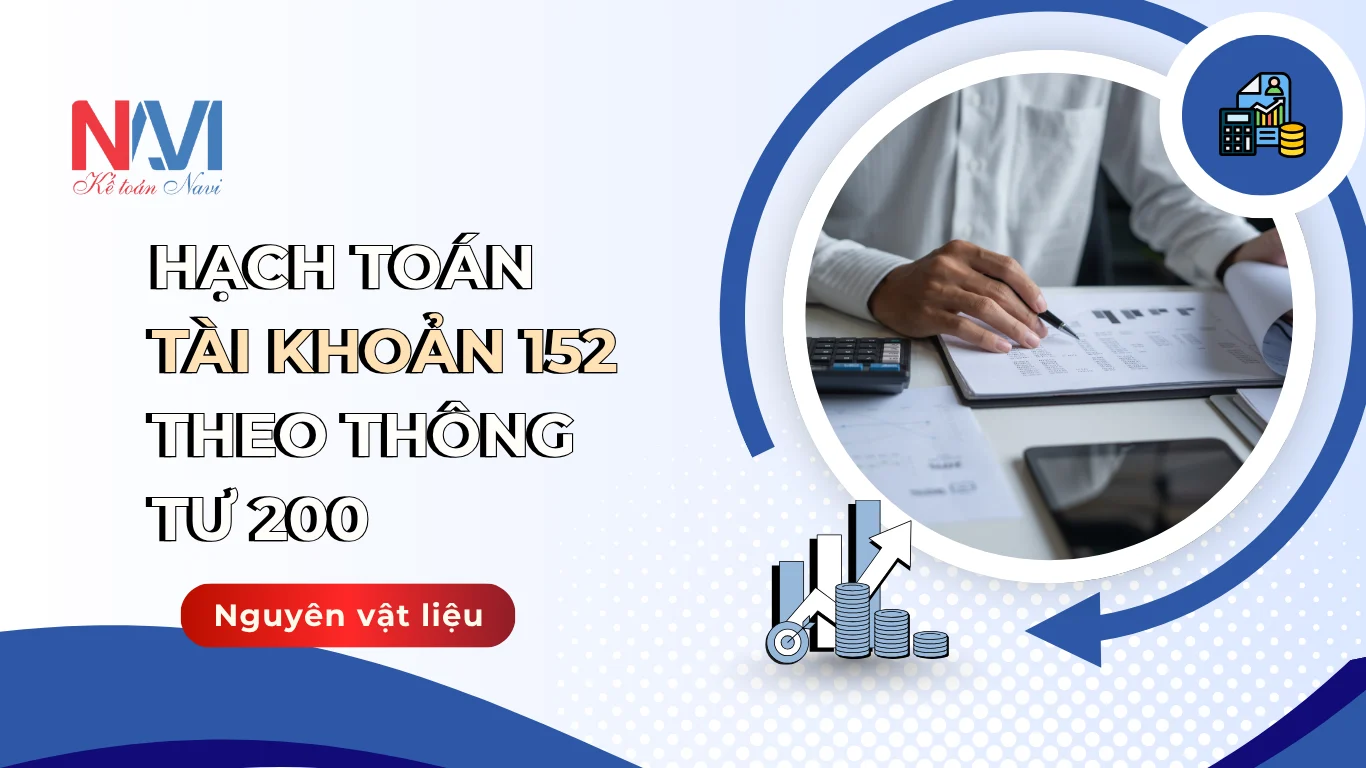 NAVI
Kế toán Navi

HẠCH TOÁN
TÀI KHOẢN 152
THEO THÔNG
TƯ 200

Nguyên vật liệu